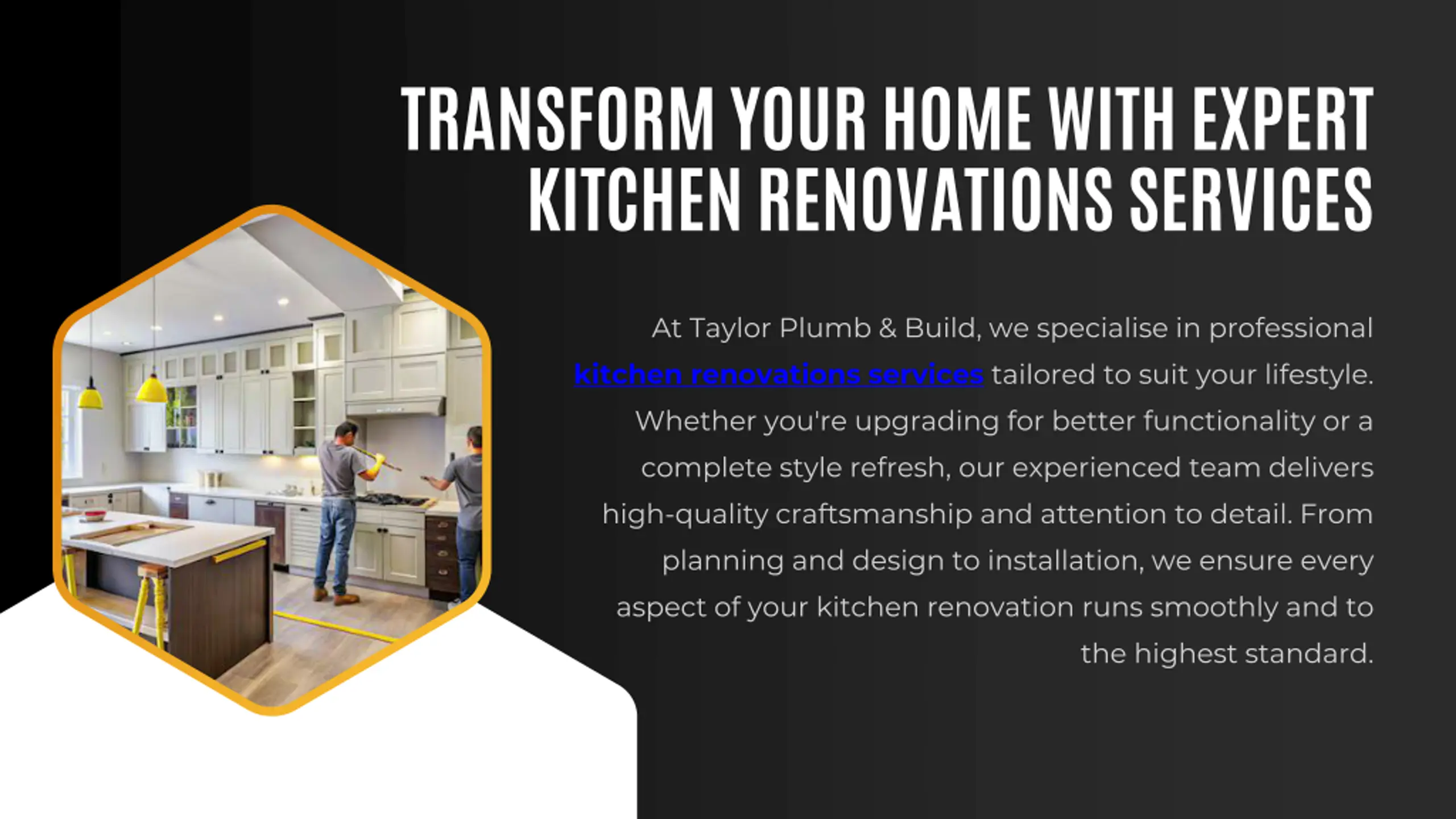 TRANSFORM YOUR HOME WITH EXPERT KITCHEN RENOVATIONS SERVICES

At Taylor Plumb & Build, we specialise in professional kitchen renovations services tailored to suit your lifestyle. Whether you're upgrading for better functionality or a complete style refresh, our experienced team delivers high-quality craftsmanship and attention to detail. From planning and design to installation, we ensure every aspect of your kitchen renovation runs smoothly and to the highest standard.